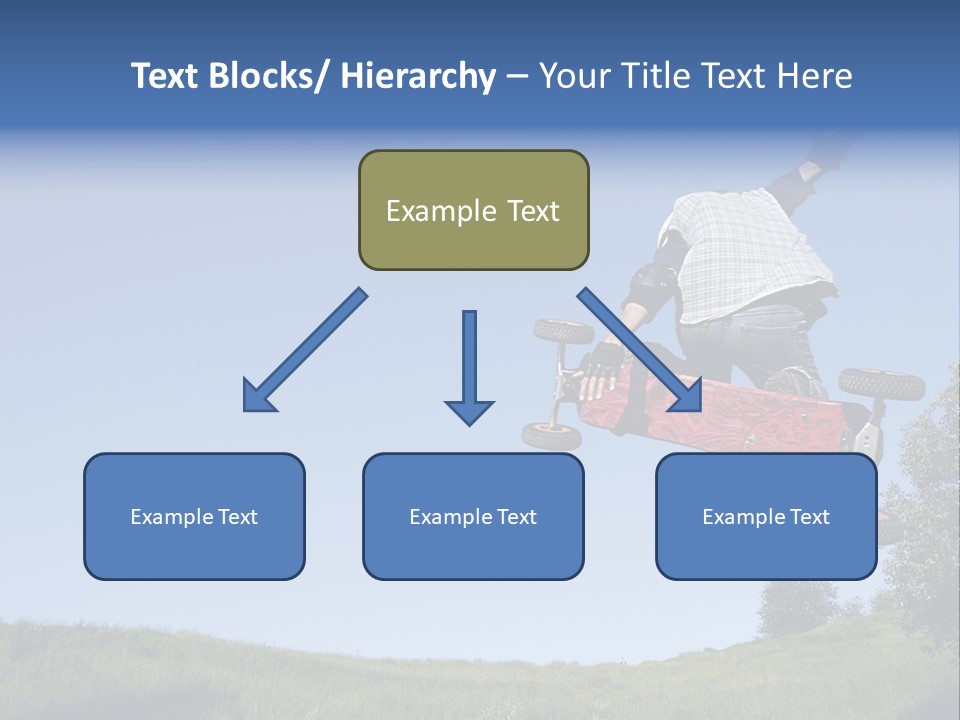 Text Blocks/ Hierarchy – Your Title Text Here

Example Text

Example Text

Example Text

Example Text